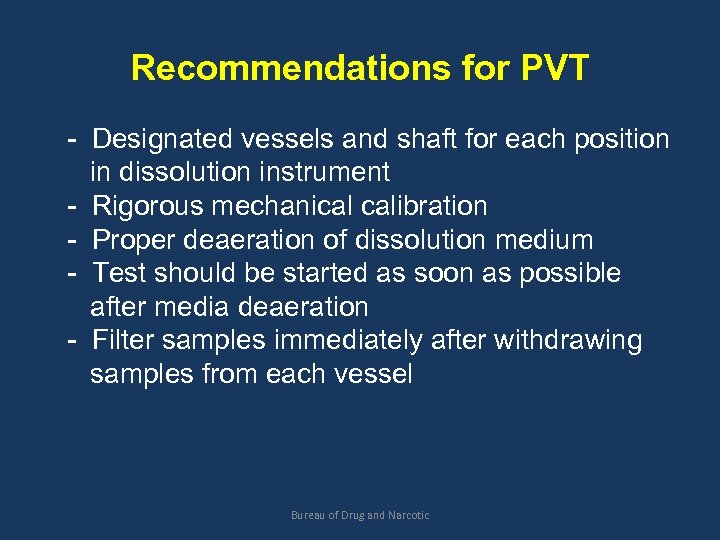 Recommendations for PVT

- Designated vessels and shaft for each position in dissolution instrument
- Rigorous mechanical calibration
- Proper deaeration of dissolution medium
- Test should be started as soon as possible after media deaeration
- Filter samples immediately after withdrawing samples from each vessel

Bureau of Drug and Narcotic